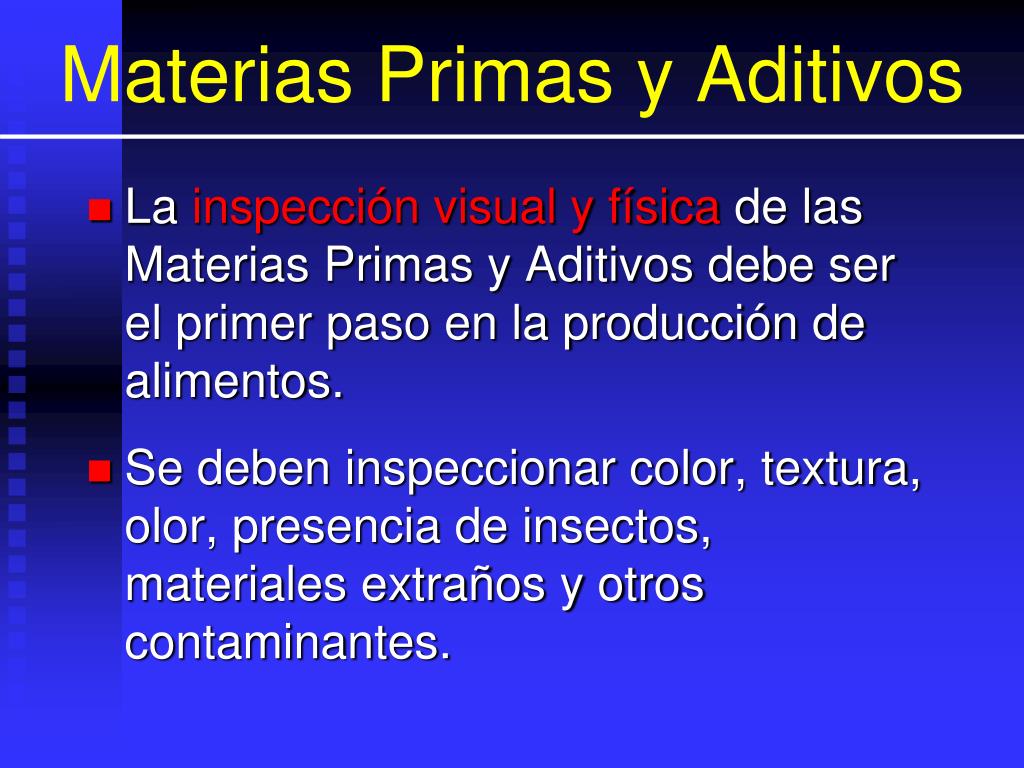 Materias Primas y Aditivos

La inspección visual y física de las Materias Primas y Aditivos debe ser el primer paso en la producción de alimentos.

Se deben inspeccionar color, textura, olor, presencia de insectos, materiales extraños y otros contaminantes.